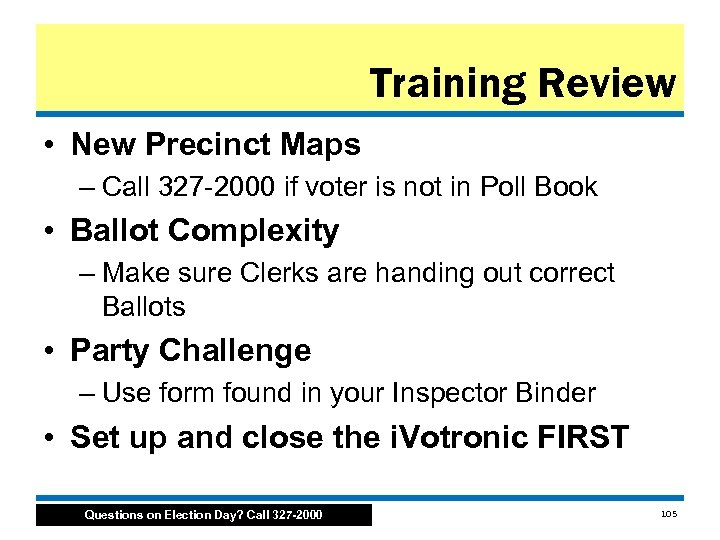 Training Review

• New Precinct Maps
– Call 327-2000 if voter is not in Poll Book

• Ballot Complexity
– Make sure Clerks are handing out correct Ballots

• Party Challenge
– Use form found in your Inspector Binder

• Set up and close the iVotronic FIRST

Questions on Election Day? Call 327-2000

105